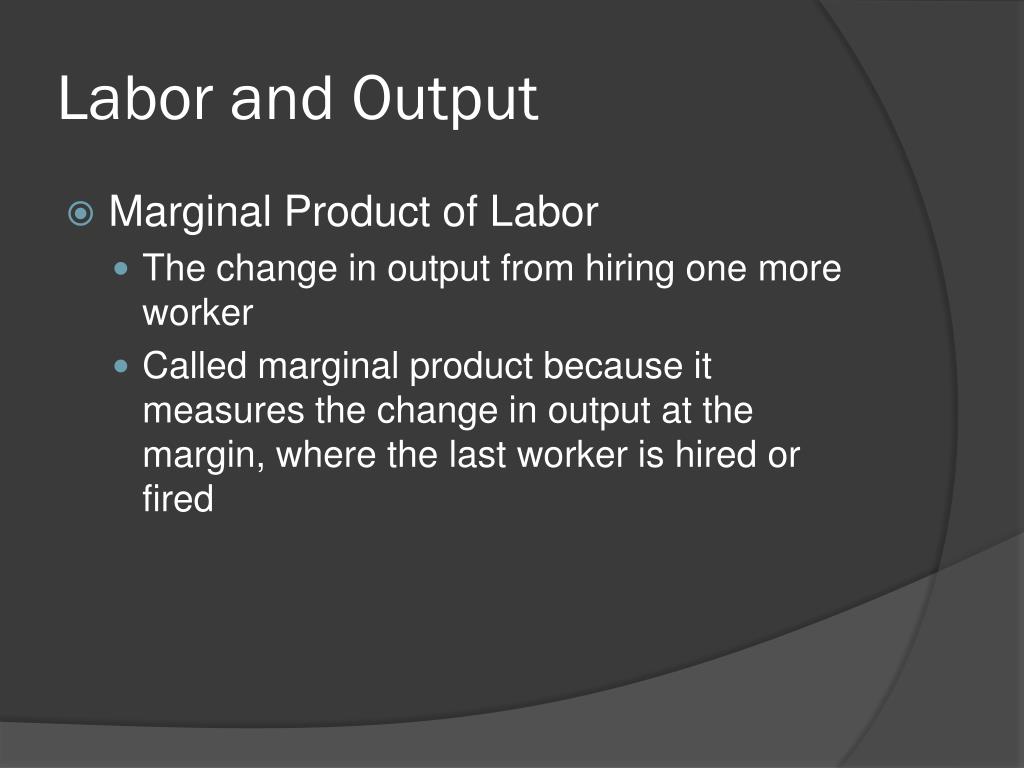 Labor and Output

Marginal Product of Labor

The change in output from hiring one more worker

Called marginal product because it measures the change in output at the margin, where the last worker is hired or fired